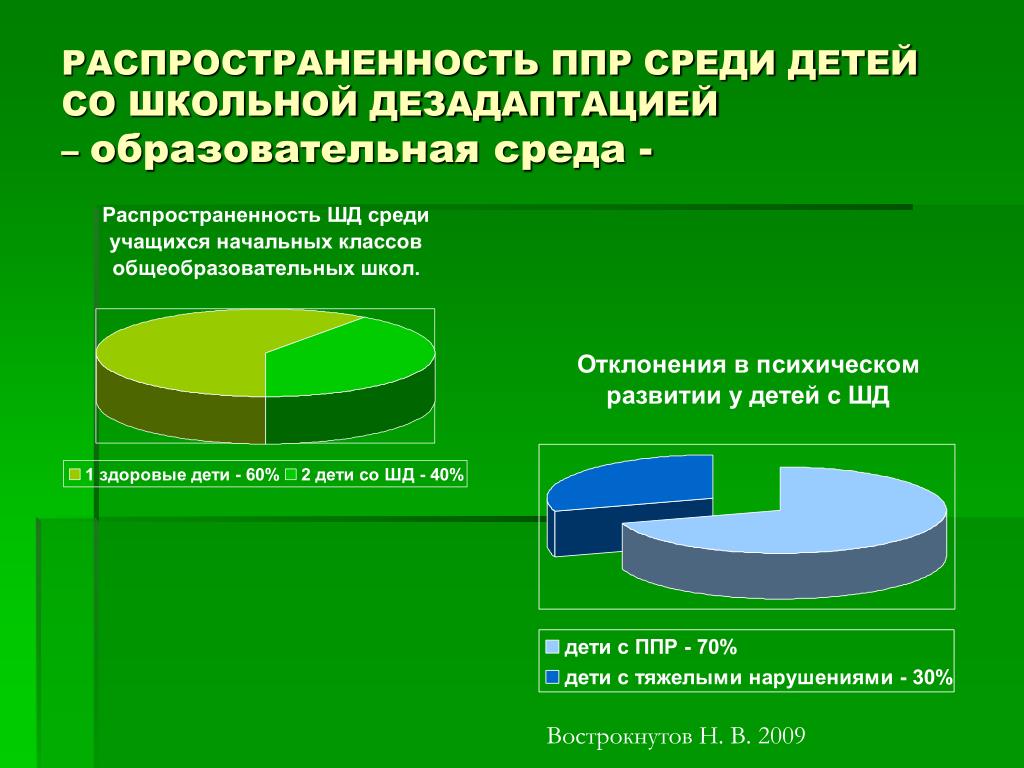 РАСПРОСТРАНЕННОСТЬ ППР СРЕДИ ДЕТЕЙ СО ШКОЛЬНОЙ ДЕЗАДАПТАЦИЕЙ
– образовательная среда -

Распространенность ШД среди учащихся начальных классов общеобразовательных школ.

1 здоровые дети - 60%
2 дети со ШД - 40%

Отклонения в психическом развитии у детей с ШД

дети с ППР - 70%
дети с тяжелыми нарушениями - 30%

Вострокнутов Н. В. 2009